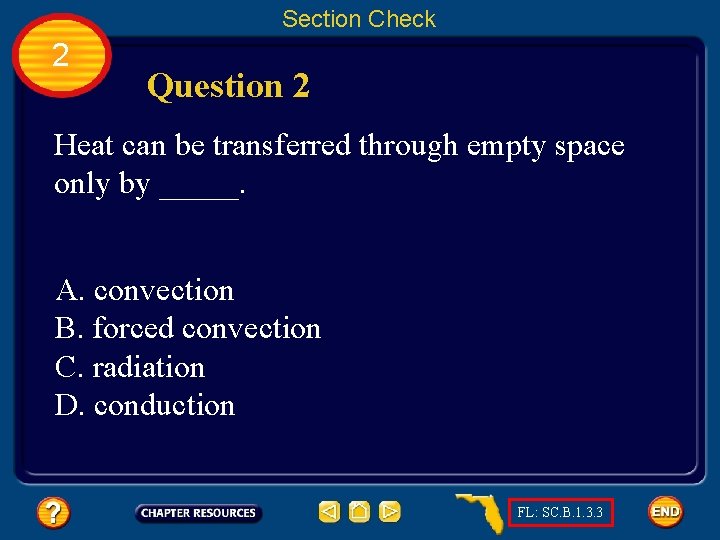 Section Check

2

Question 2

Heat can be transferred through empty space only by _____.

A. convection
B. forced convection
C. radiation
D. conduction

?

CHAPTER RESOURCES

FL: SC.B.1.3.3

END